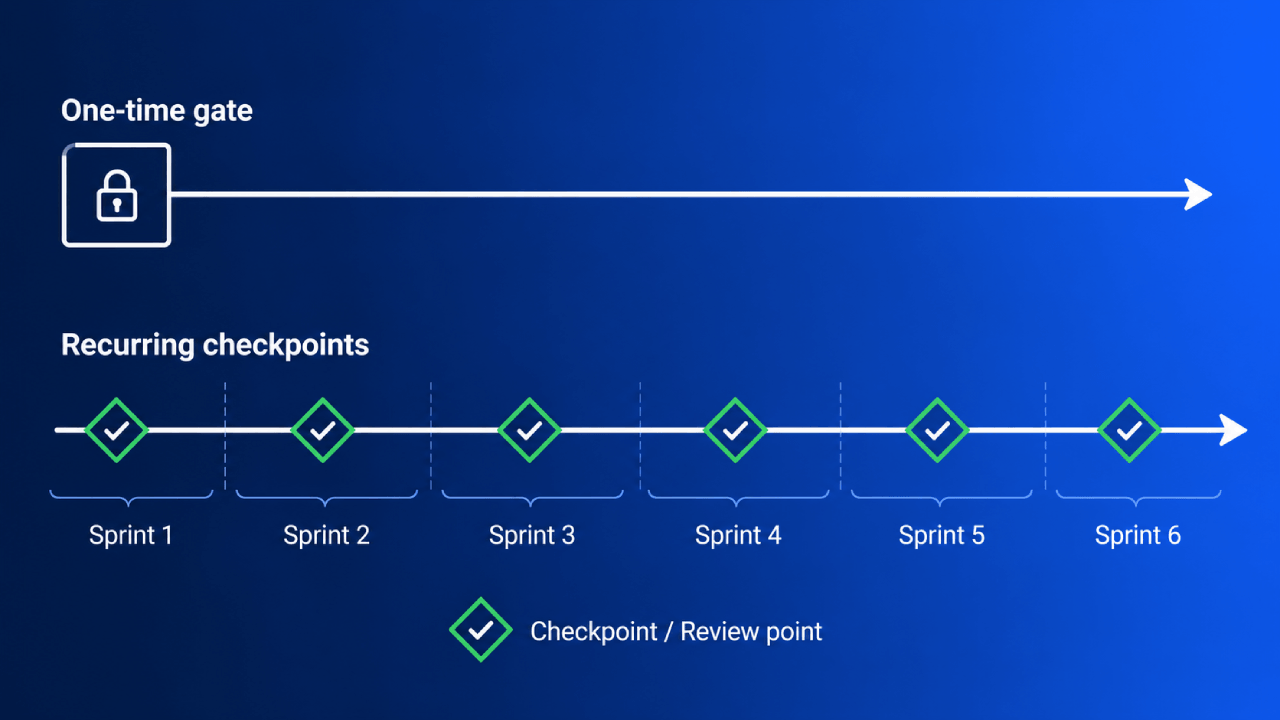 One-time gate

Recurring checkpoints

Sprint 1
Sprint 2
Sprint 3
Sprint 4
Sprint 5
Sprint 6

Checkpoint / Review point